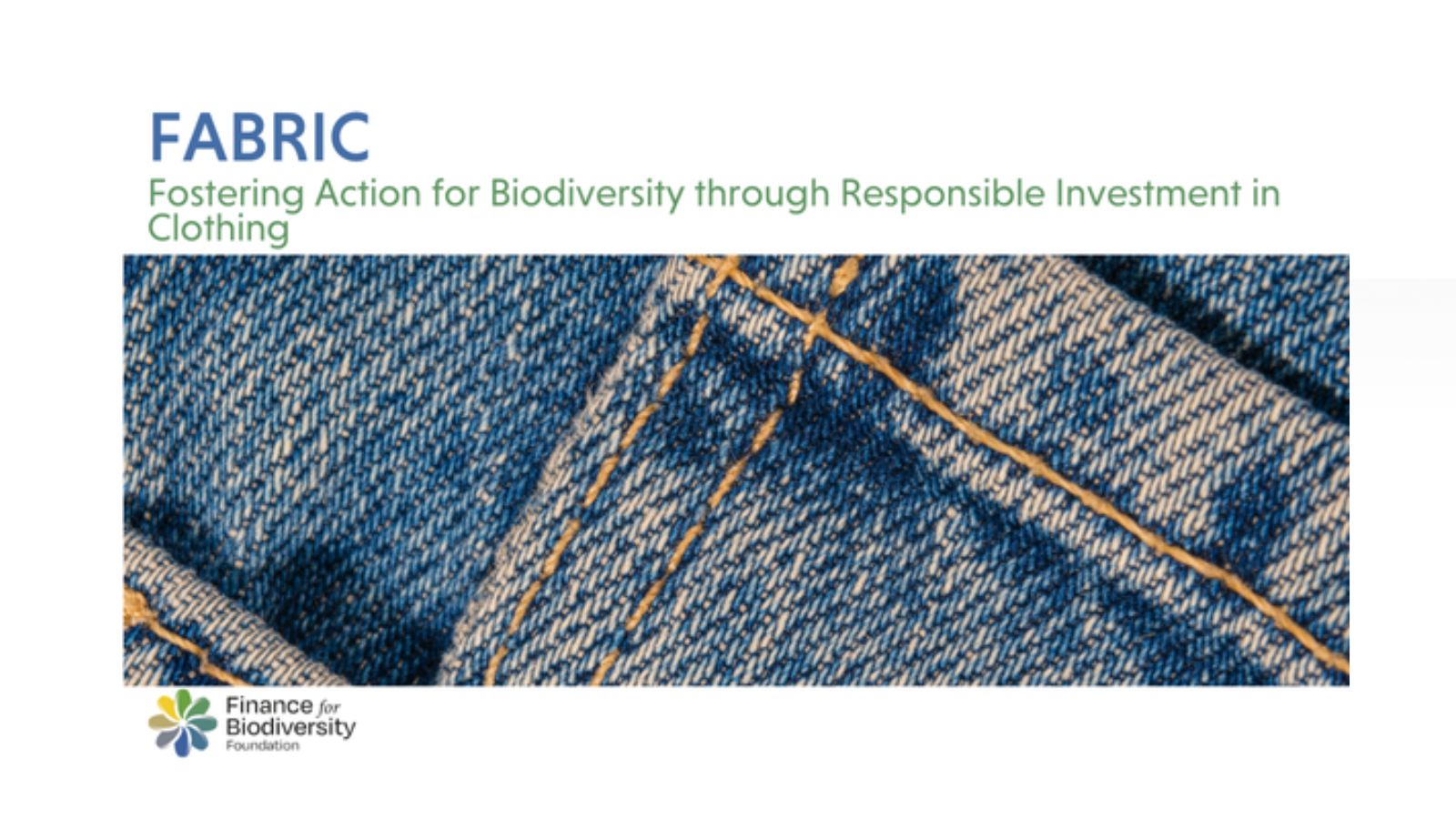 FABRIC
Fostering Action for Biodiversity through Responsible Investment in Clothing

Finance for Biodiversity Foundation